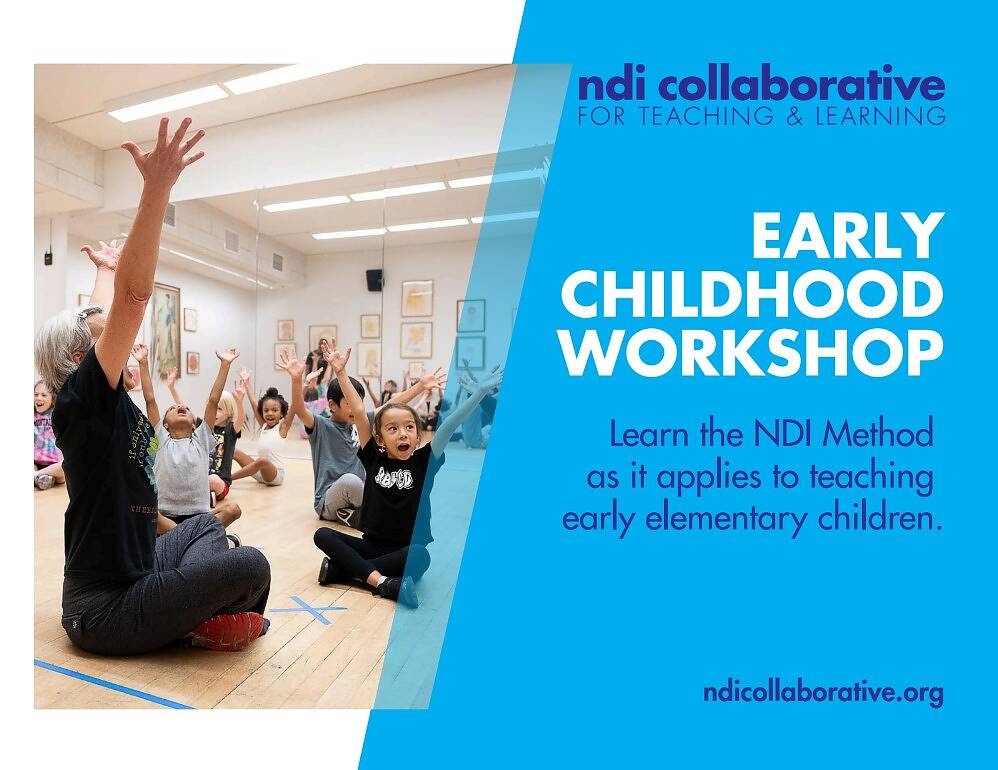 ndi collaborative
FOR TEACHING & LEARNING

EARLY CHILDHOOD WORKSHOP

Learn the NDI Method as it applies to teaching early elementary children.

ndicollaborative.org